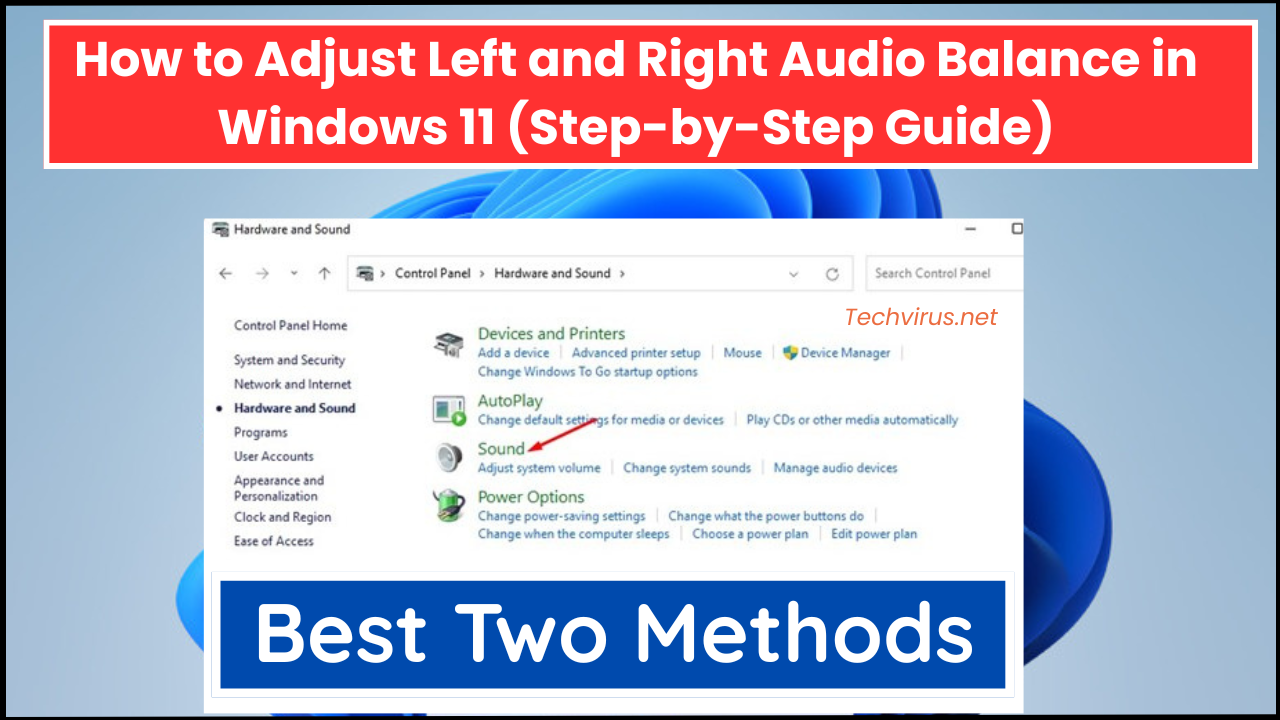 How to Adjust Left and Right Audio Balance in Windows 11 (Step-by-Step Guide)

Hardware and Sound

Control Panel > Hardware and Sound >

Search Control Panel

Techvirus.net

Control Panel Home
System and Security
Network and Internet
Hardware and Sound
Programs
User Accounts
Appearance and Personalization
Clock and Region
Ease of Access

Devices and Printers
Add a device | Advanced printer setup | Mouse | Device Manager |
Change Windows To Go startup options

AutoPlay
Change default settings for media or devices | Play CDs or other media automatically

Sound
Adjust system volume | Change system sounds | Manage audio devices

Power Options
Change power-saving settings | Change what the power buttons do |
Change when the computer sleeps | Choose a power plan | Edit power plan

Best Two Methods